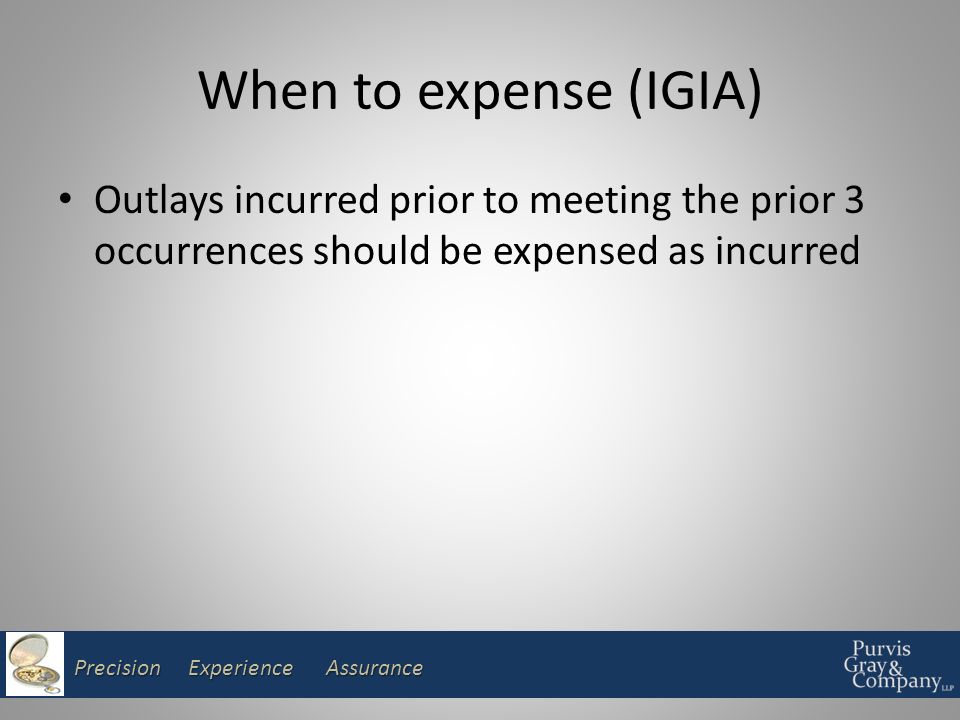 When to expense (IGIA)

• Outlays incurred prior to meeting the prior 3 occurrences should be expensed as incurred

Precision Experience Assurance

Purvis Gray & Company LLP